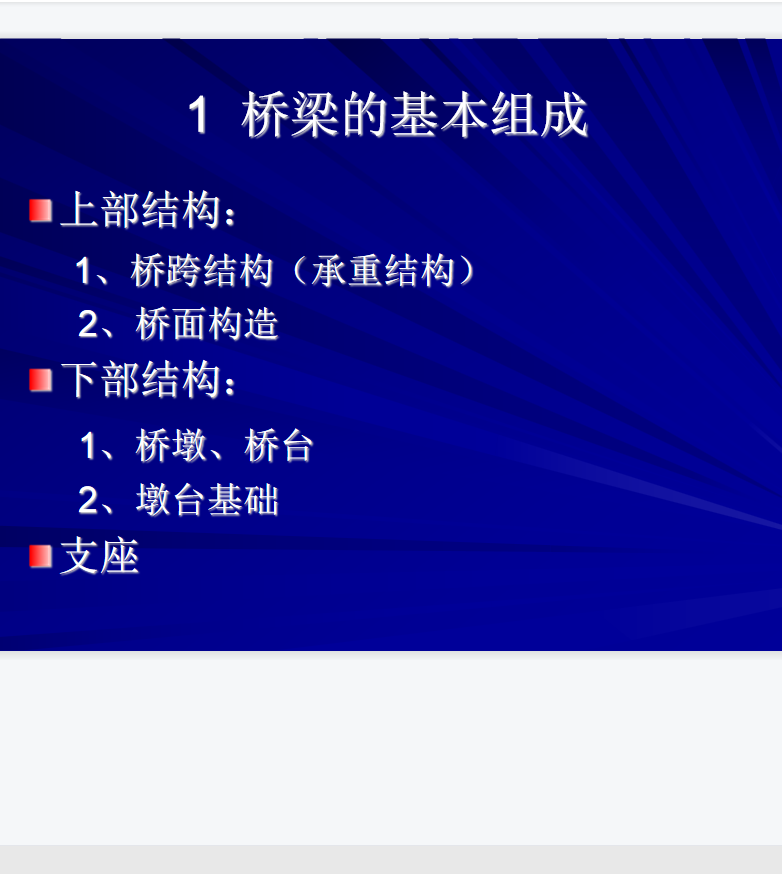 1 桥梁的基本组成

上部结构：

1、桥跨结构（承重结构）

2、桥面构造

下部结构：

1、桥墩、桥台

2、墩台基础

支座